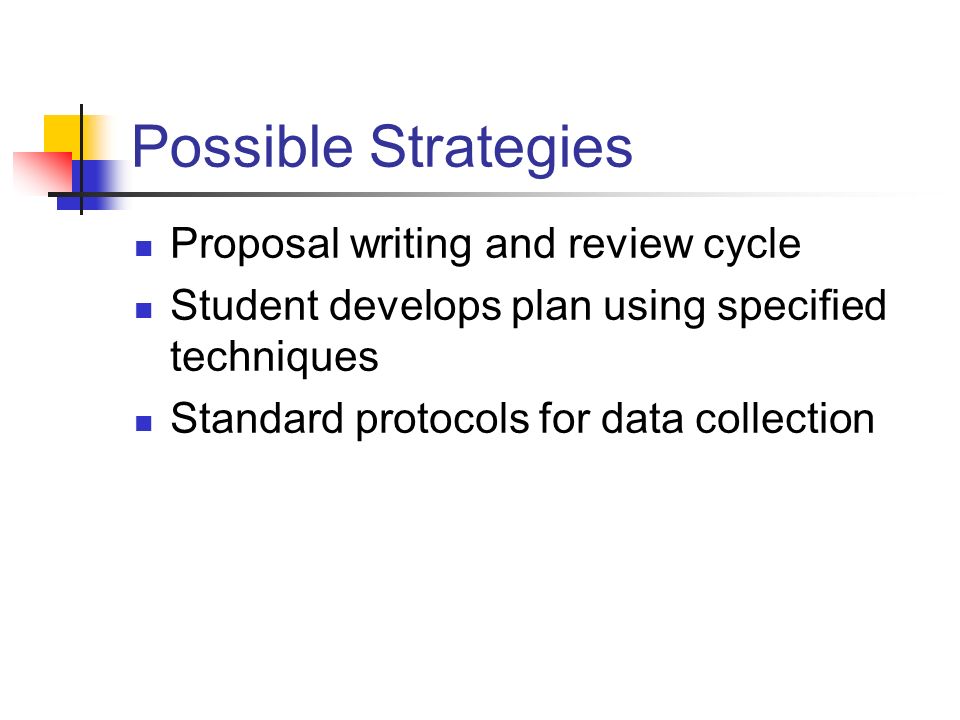 Possible Strategies

- Proposal writing and review cycle
- Student develops plan using specified techniques
- Standard protocols for data collection